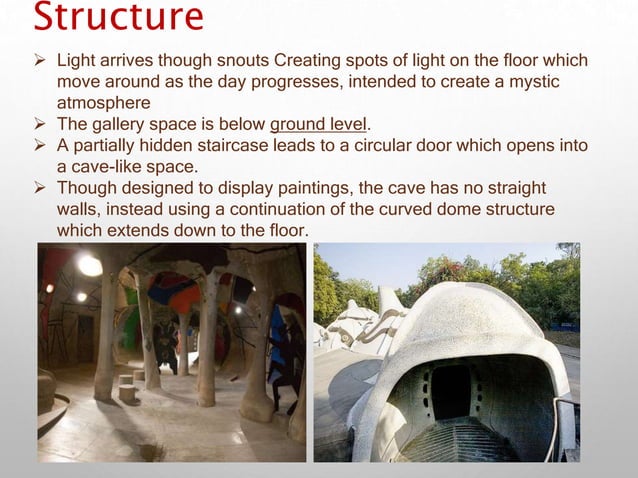 Structure

➢ Light arrives though snouts Creating spots of light on the floor which move around as the day progresses, intended to create a mystic atmosphere
➢ The gallery space is below ground level.
➢ A partially hidden staircase leads to a circular door which opens into a cave-like space.
➢ Though designed to display paintings, the cave has no straight walls, instead using a continuation of the curved dome structure which extends down to the floor.